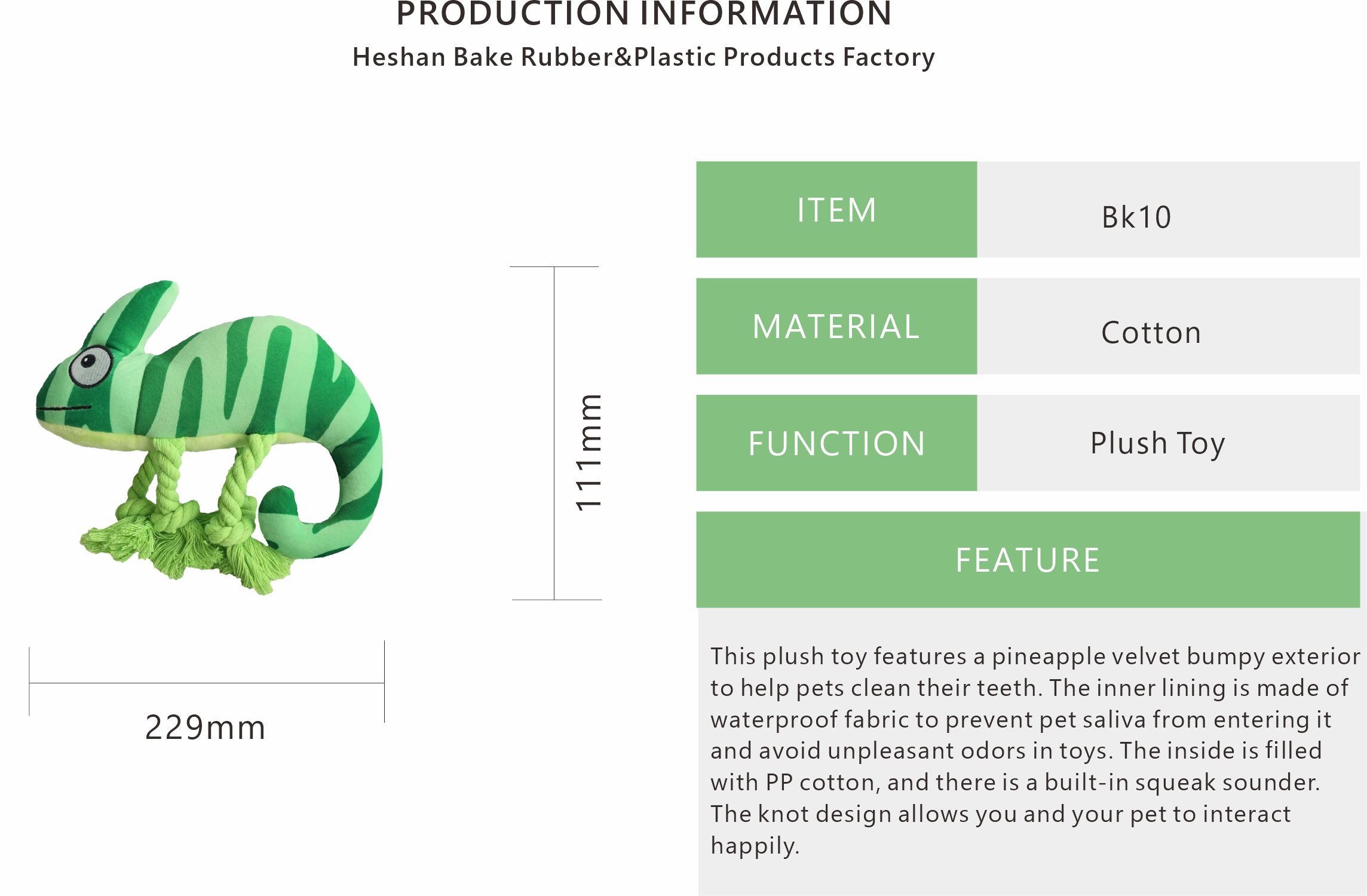 PRODUCTION INFORMATION
Heshan Bake Rubber&Plastic Products Factory

111mm

229mm

| ITEM | Bk10 |
|---|---|
| MATERIAL | Cotton |
| FUNCTION | Plush Toy |

FEATURE

This plush toy features a pineapple velvet bumpy exterior to help pets clean their teeth. The inner lining is made of waterproof fabric to prevent pet saliva from entering it and avoid unpleasant odors in toys. The inside is filled with PP cotton, and there is a built-in squeak sounder. The knot design allows you and your pet to interact happily.